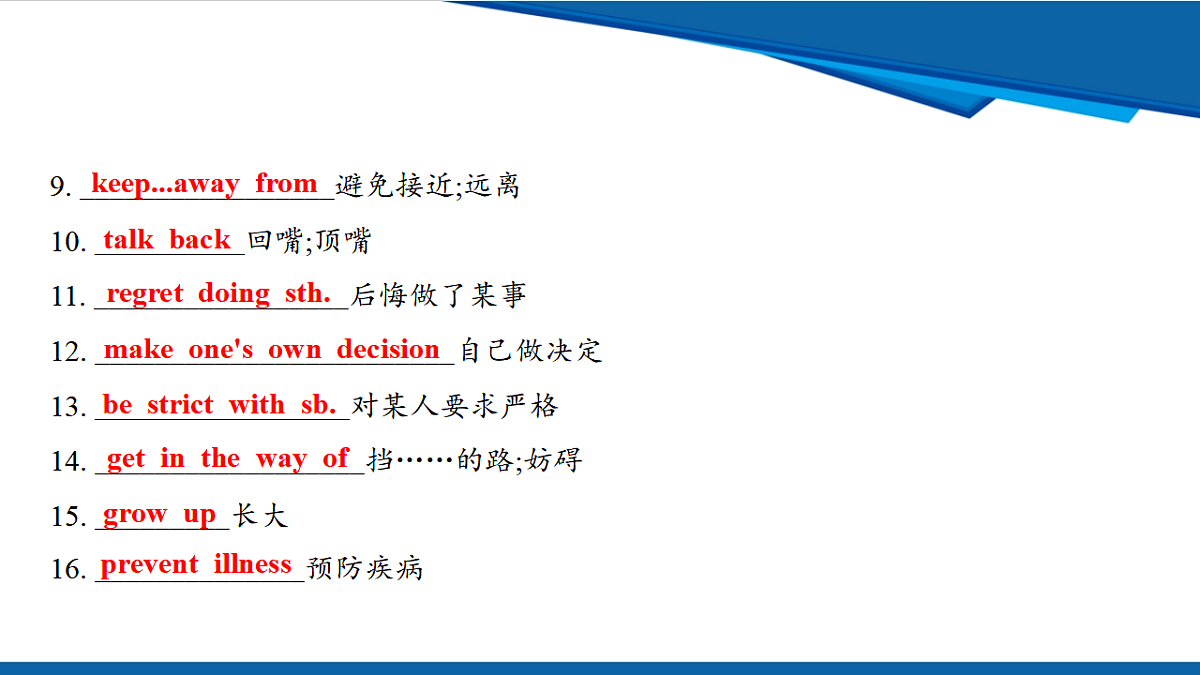 9. keep...away from 避免接近;远离

10. talk back 回嘴;顶嘴

11. regret doing sth. 后悔做了某事

12. make one's own decision 自己做决定

13. be strict with sb. 对某人要求严格

14. get in the way of 挡……的路;妨碍

15. grow up 长大

16. prevent illness 预防疾病